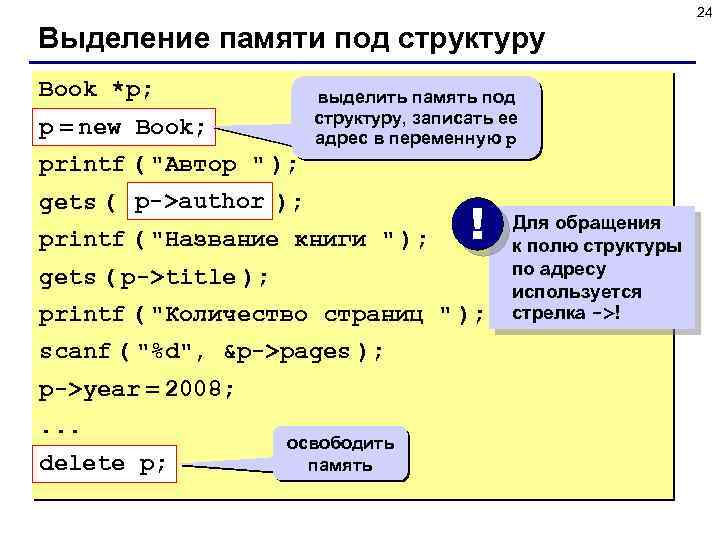 24

Выделение памяти под структуру

Book *p;
p = new Book;
printf ( "Автор " );
gets ( p->author );
printf ( "Название книги " );
gets ( p->title );
printf ( "Количество страниц " );
scanf ( "%d", &p->pages );
p->year = 2008;
...
delete p;

выделить память под структуру, записать ее адрес в переменную p

!

Для обращения к полю структуры по адресу используется стрелка ->!

освободить память